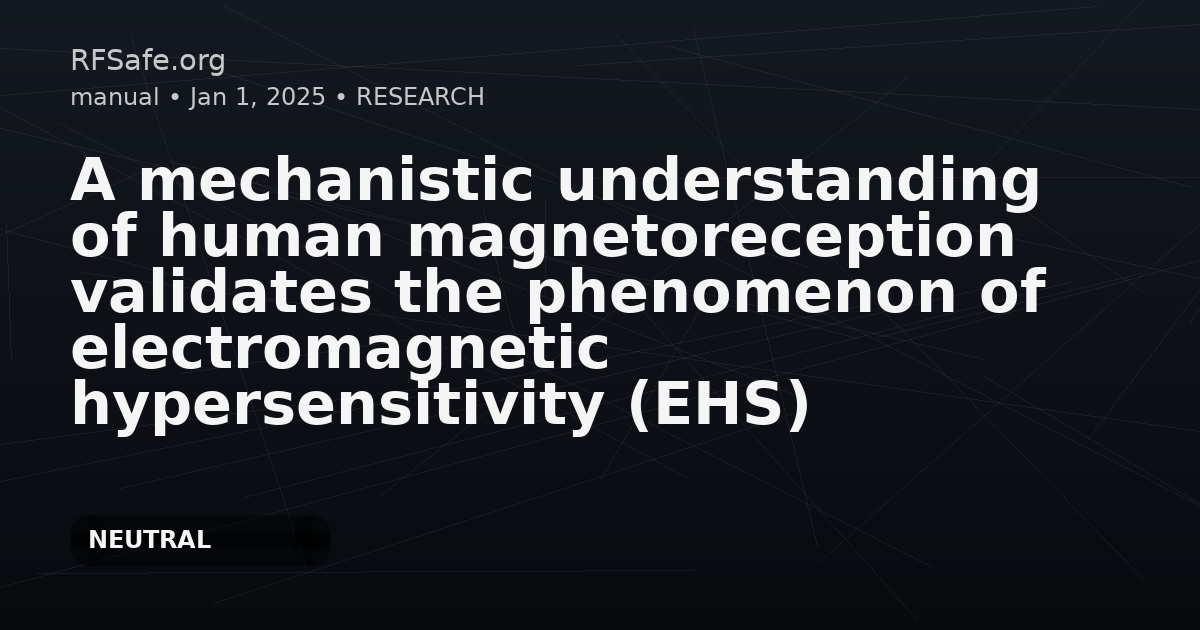 RFSafe.org
manual • Jan 1, 2025 • RESEARCH

A mechanistic understanding of human magnetoreception validates the phenomenon of electromagnetic hypersensitivity (EHS)

NEUTRAL